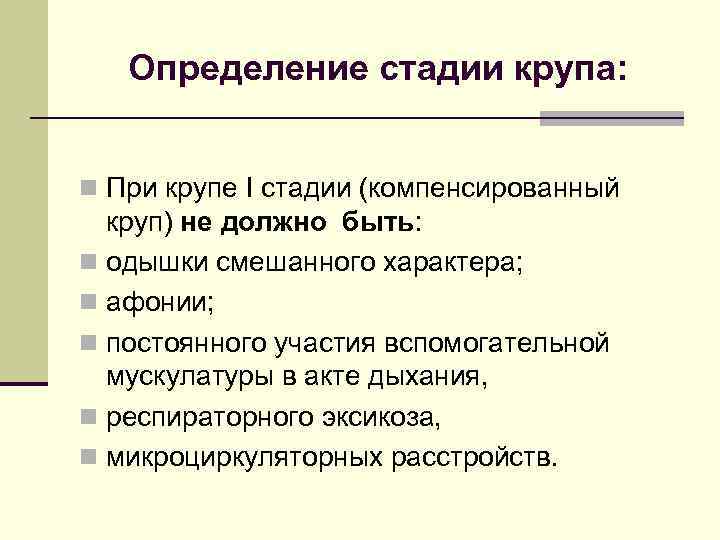 Определение стадии крупа:

При крупе I стадии (компенсированный круп) не должно быть:

одышки смешанного характера;

афонии;

постоянного участия вспомогательной мускулатуры в акте дыхания,

респираторного эксикоза,

микроциркуляторных расстройств.